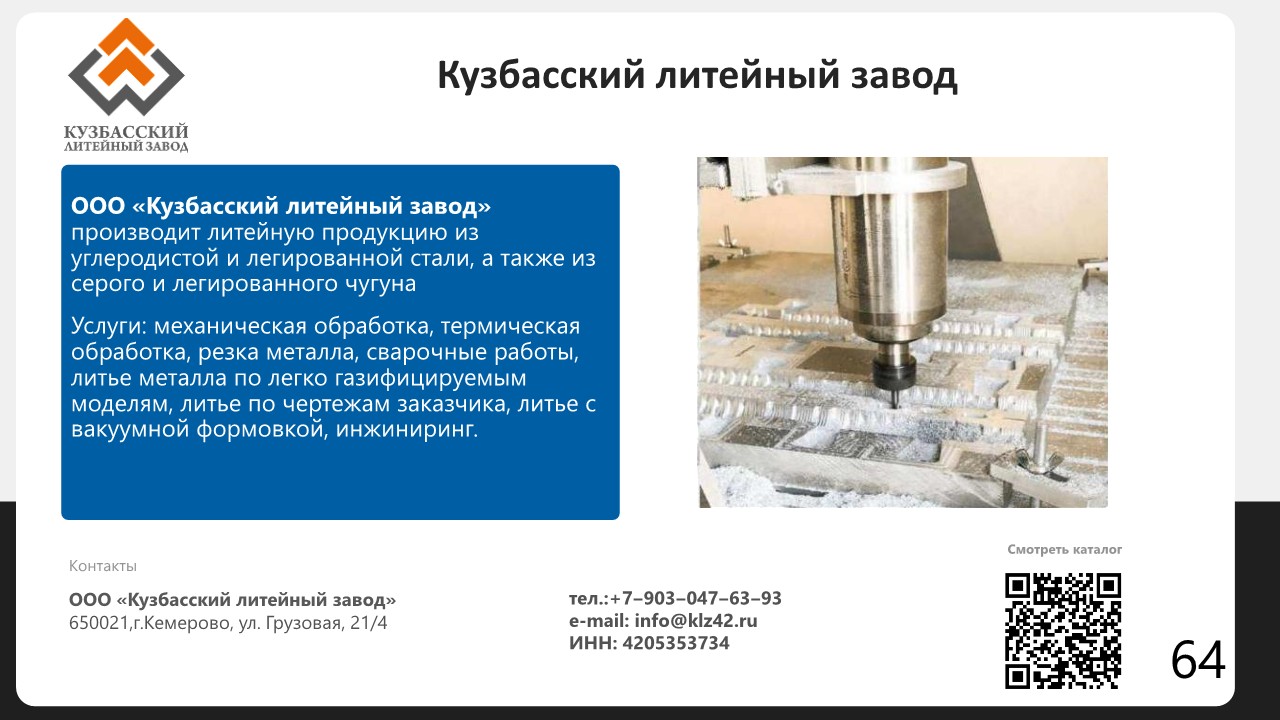 КУЗБАССКИЙ
ЛИТЕЙНЫЙ ЗАВОД

Кузбасский литейный завод

ООО «Кузбасский литейный завод» производит литейную продукцию из углеродистой и легированной стали, а также из серого и легированного чугуна

Услуги: механическая обработка, термическая обработка, резка металла, сварочные работы, литье металла по легко газифицируемым моделям, литье по чертежам заказчика, литье с вакуумной формовкой, инжиниринг.

Контакты

ООО «Кузбасский литейный завод»
650021,г.Кемерово, ул. Грузовая, 21/4

тел.:+7–903–047–63–93
e-mail: info@klz42.ru
ИНН: 4205353734

Смотреть каталог

64